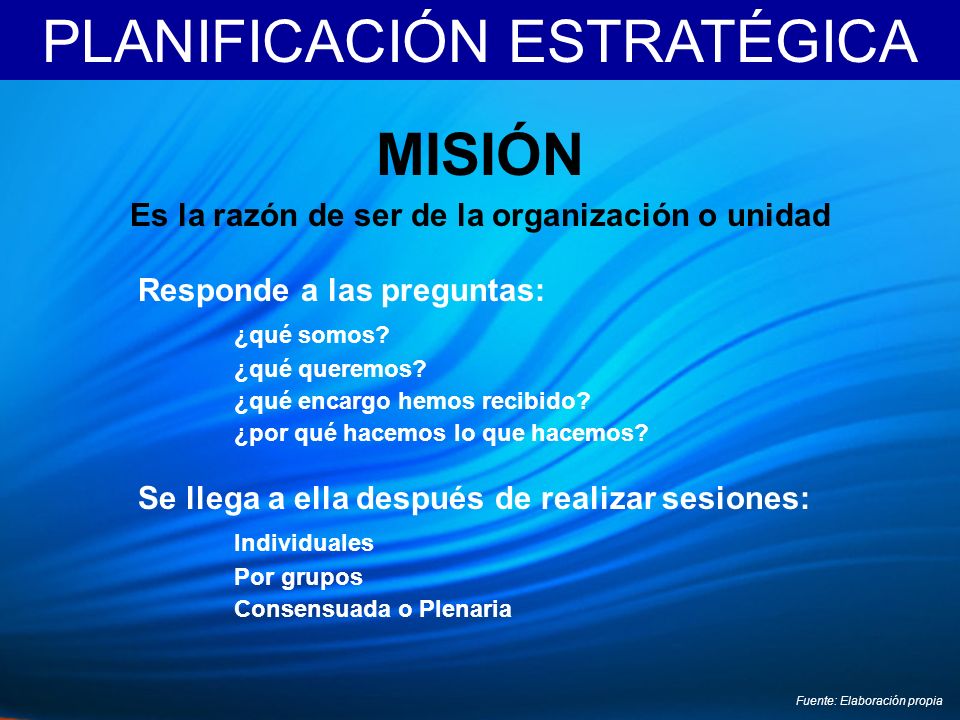 PLANIFICACIÓN ESTRATÉGICA

MISIÓN

Es la razón de ser de la organización o unidad

Responde a las preguntas:

¿qué somos?
¿qué queremos?
¿qué encargo hemos recibido?
¿por qué hacemos lo que hacemos?

Se llega a ella después de realizar sesiones:

Individuales
Por grupos
Consensuada o Plenaria

Fuente: Elaboración propia